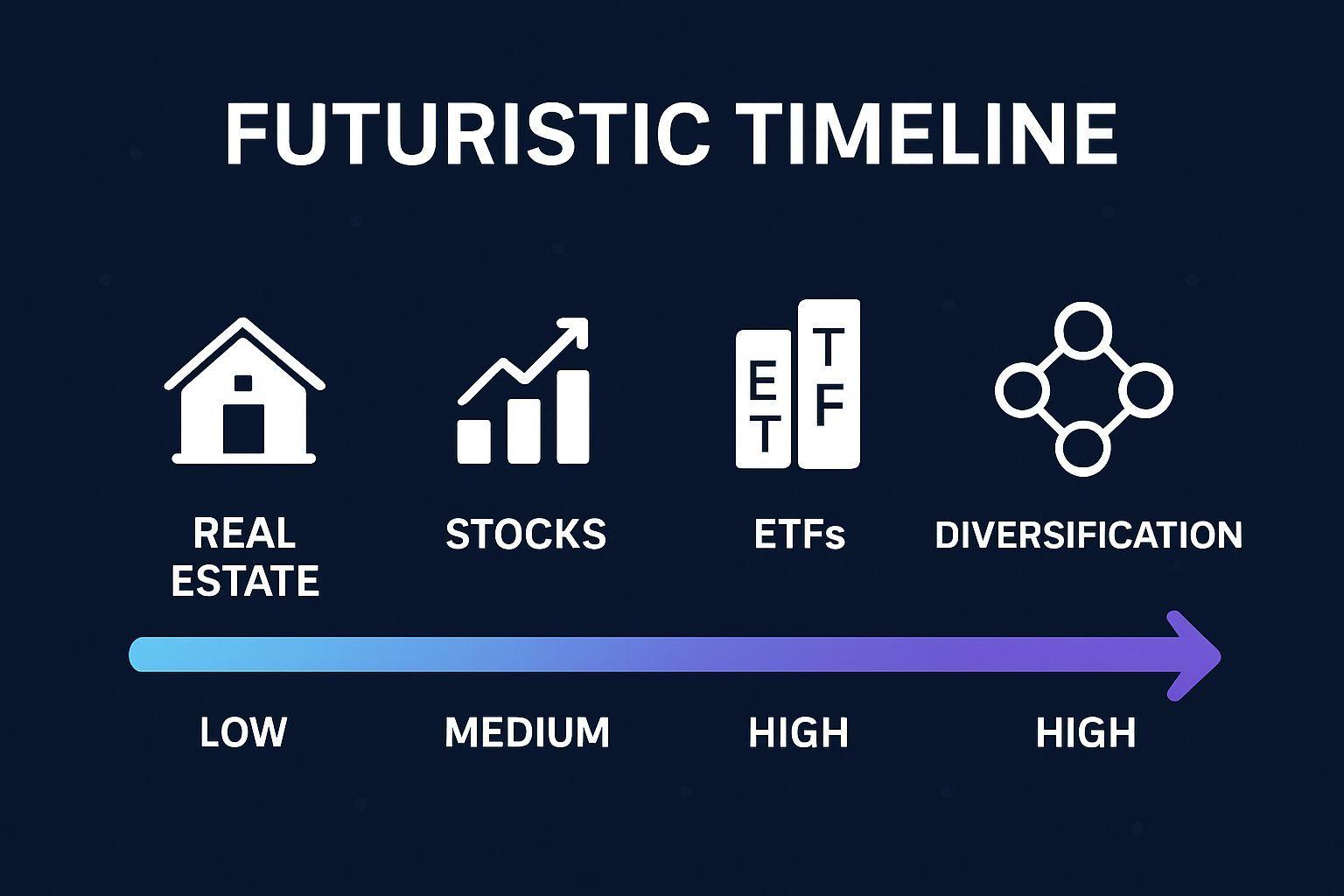 FUTURISTIC TIMELINE

E T
T F

REAL ESTATE

STOCKS

ETFs

DIVERSIFICATION

LOW

MEDIUM

HIGH

HIGH